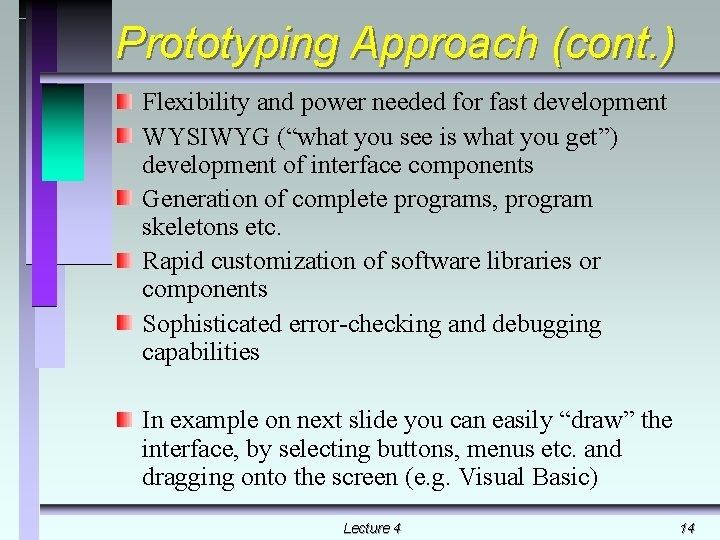 Prototyping Approach (cont.)

Flexibility and power needed for fast development

WYSIWYG (“what you see is what you get”) development of interface components

Generation of complete programs, program skeletons etc.

Rapid customization of software libraries or components

Sophisticated error-checking and debugging capabilities

In example on next slide you can easily “draw” the interface, by selecting buttons, menus etc. and dragging onto the screen (e.g. Visual Basic)

Lecture 4

14